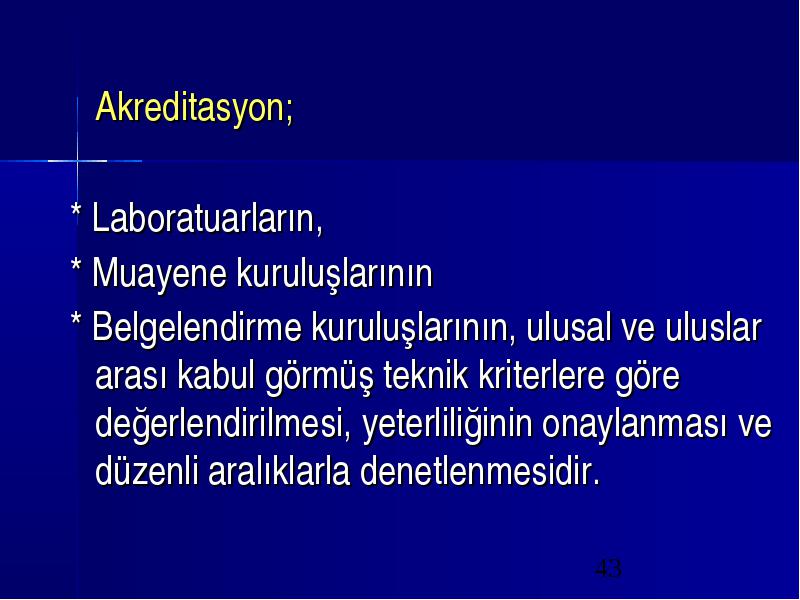 Akreditasyon;

* Laboratuarların,

* Muayene kuruluşlarının

* Belgelendirme kuruluşlarının, ulusal ve uluslar arası kabul görmüş teknik kriterlere göre değerlendirilmesi, yeterliliğinin onaylanması ve düzenli aralıklarla denetlenmesidir.

43